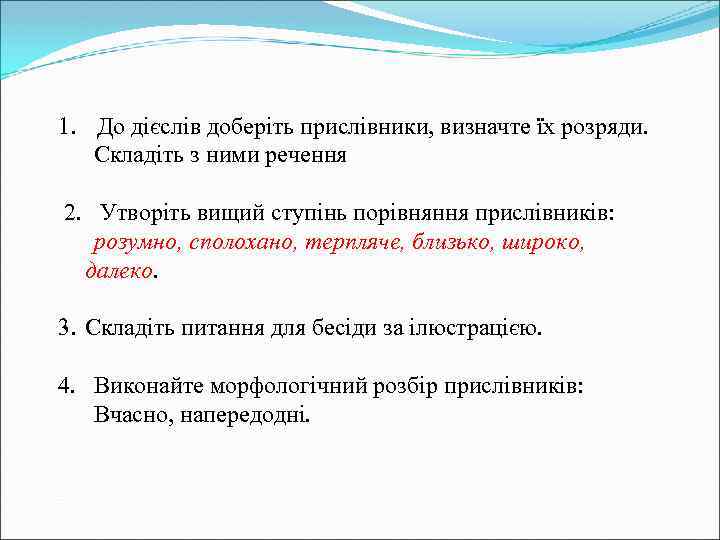 1. До дієслів доберіть прислівники, визначте їх розряди. Складіть з ними речення

2. Утворіть вищий ступінь порівняння прислівників: розумно, сполохано, терпляче, близько, широко, далеко.

3. Складіть питання для бесіди за ілюстрацією.

4. Виконайте морфологічний розбір прислівників: Вчасно, напередодні.